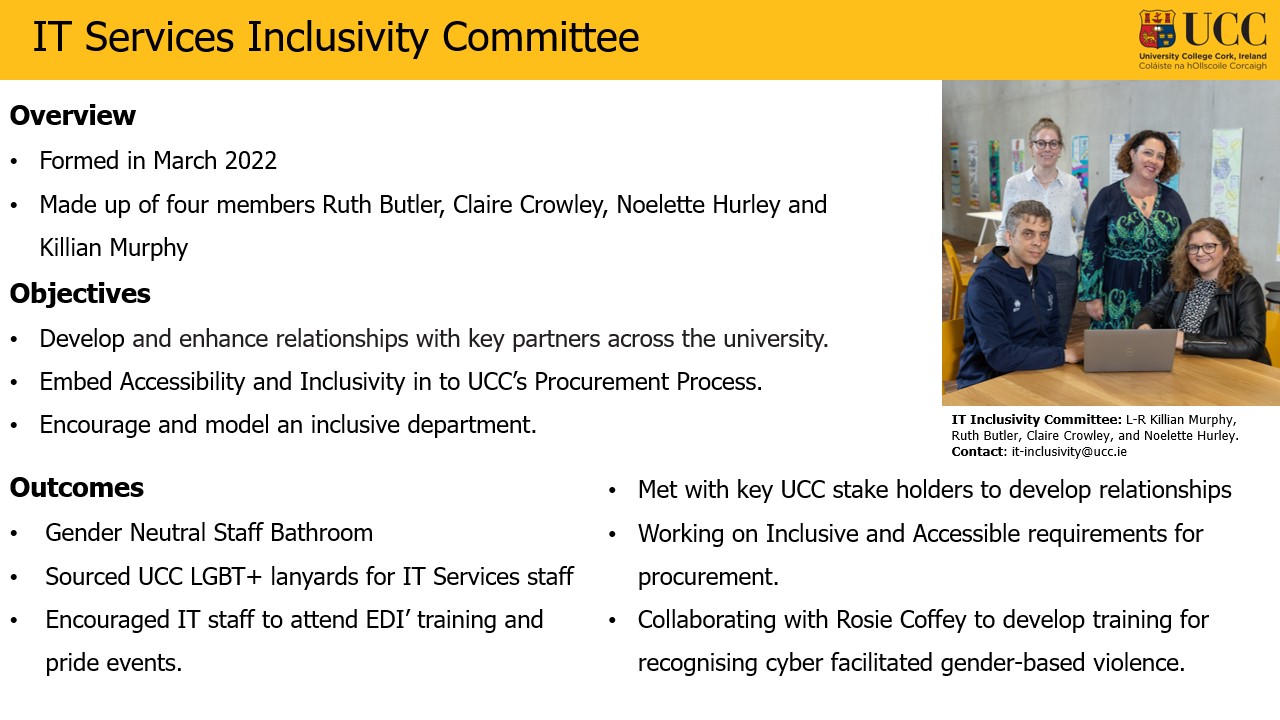 IT Services Inclusivity Committee

UCC
University College Cork, Ireland
Coláiste na hOllscoile Corcaigh

Overview
• Formed in March 2022
• Made up of four members Ruth Butler, Claire Crowley, Noelette Hurley and Killian Murphy

Objectives
• Develop and enhance relationships with key partners across the university.
• Embed Accessibility and Inclusivity in to UCC's Procurement Process.
• Encourage and model an inclusive department.

IT Inclusivity Committee: L-R Killian Murphy, Ruth Butler, Claire Crowley, and Noelette Hurley.
Contact: it-inclusivity@ucc.ie

Outcomes
• Gender Neutral Staff Bathroom
• Sourced UCC LGBT+ lanyards for IT Services staff
• Encouraged IT staff to attend EDI' training and pride events.

• Met with key UCC stake holders to develop relationships
• Working on Inclusive and Accessible requirements for procurement.
• Collaborating with Rosie Coffey to develop training for recognising cyber facilitated gender-based violence.